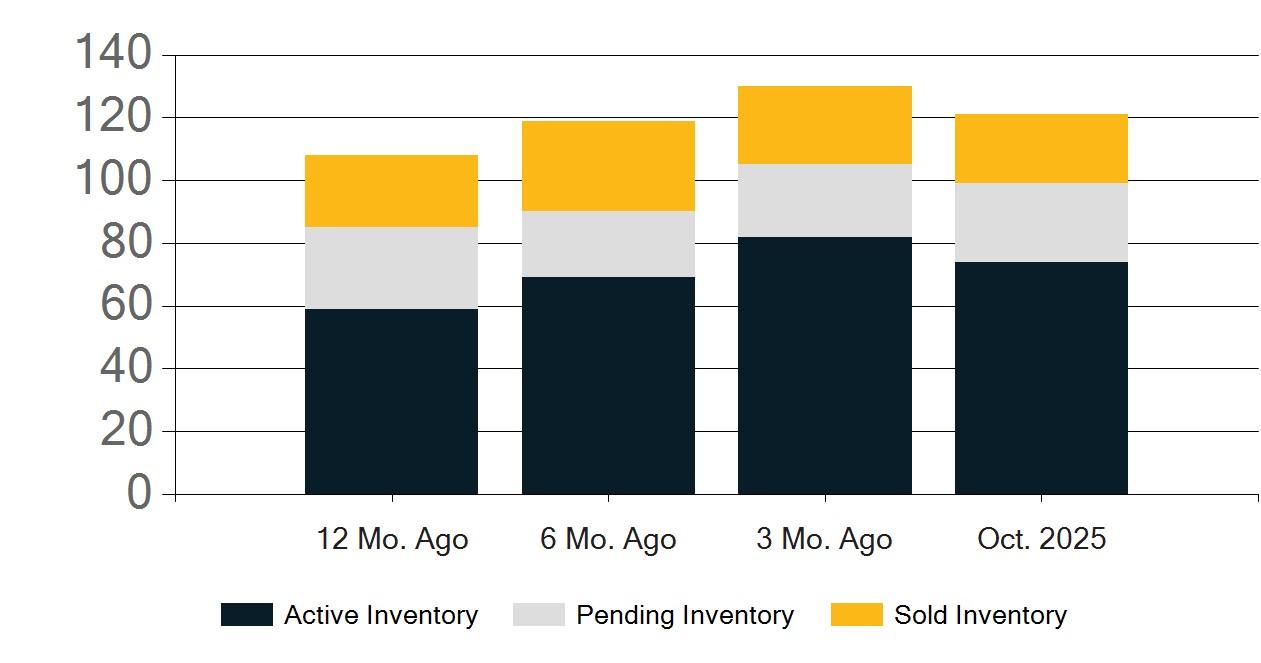 140
120
100
80
60
40
20
0

12 Mo. Ago
6 Mo. Ago
3 Mo. Ago
Oct. 2025

Active Inventory
Pending Inventory
Sold Inventory